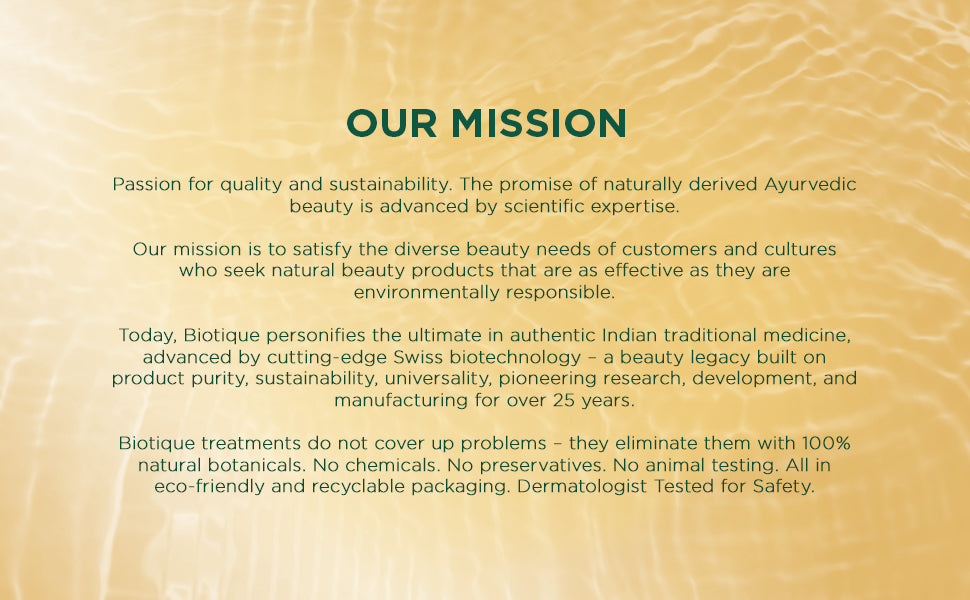 OUR MISSION

Passion for quality and sustainability. The promise of naturally derived Ayurvedic beauty is advanced by scientific expertise.

Our mission is to satisfy the diverse beauty needs of customers and cultures who seek natural beauty products that are as effective as they are environmentally responsible.

Today, Biotique personifies the ultimate in authentic Indian traditional medicine, advanced by cutting-edge Swiss biotechnology – a beauty legacy built on product purity, sustainability, universality, pioneering research, development, and manufacturing for over 25 years.

Biotique treatments do not cover up problems – they eliminate them with 100% natural botanicals. No chemicals. No preservatives. No animal testing. All in eco-friendly and recyclable packaging. Dermatologist Tested for Safety.